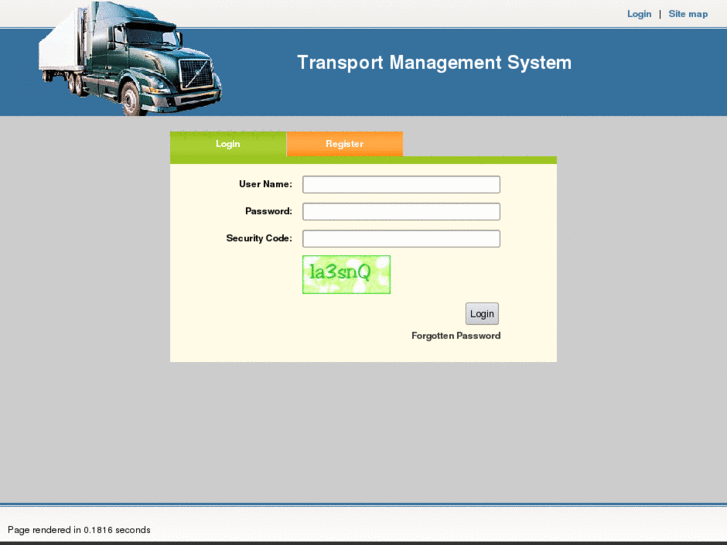 Login | Site map

Transport Management System

Login

Register

User Name:

Password:

Security Code:

la3snQ

Login

Forgotten Password

Page rendered in 0.1816 seconds